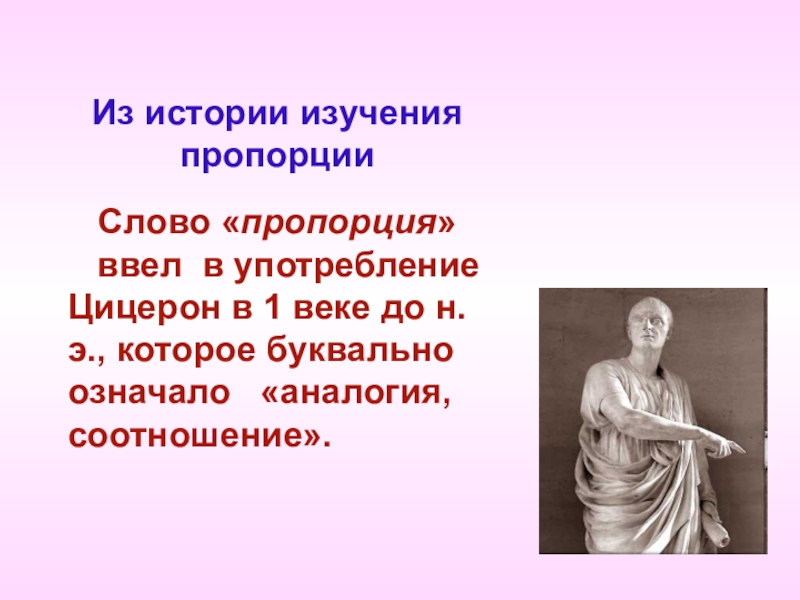 Из истории изучения пропорции

Слово «пропорция» ввел в употребление Цицерон в 1 веке до н. э., которое буквально означало «аналогия, соотношение».